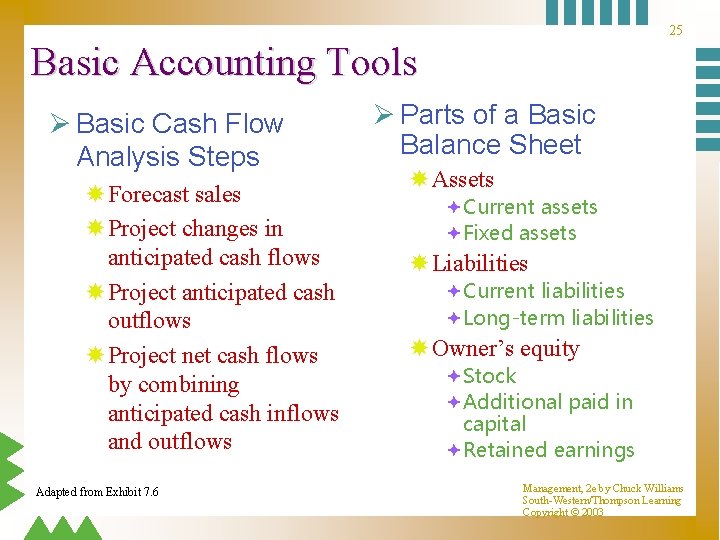 25

Basic Accounting Tools

Basic Cash Flow Analysis Steps

Forecast sales

Project changes in anticipated cash flows

Project anticipated cash outflows

Project net cash flows by combining anticipated cash inflows and outflows

Parts of a Basic Balance Sheet

Assets

Current assets

Fixed assets

Liabilities

Current liabilities

Long-term liabilities

Owner's equity

Stock

Additional paid in capital

Retained earnings

Adapted from Exhibit 7.6

Management, 2e by Chuck Williams
South-Western/Thompson Learning
Copyright © 2003